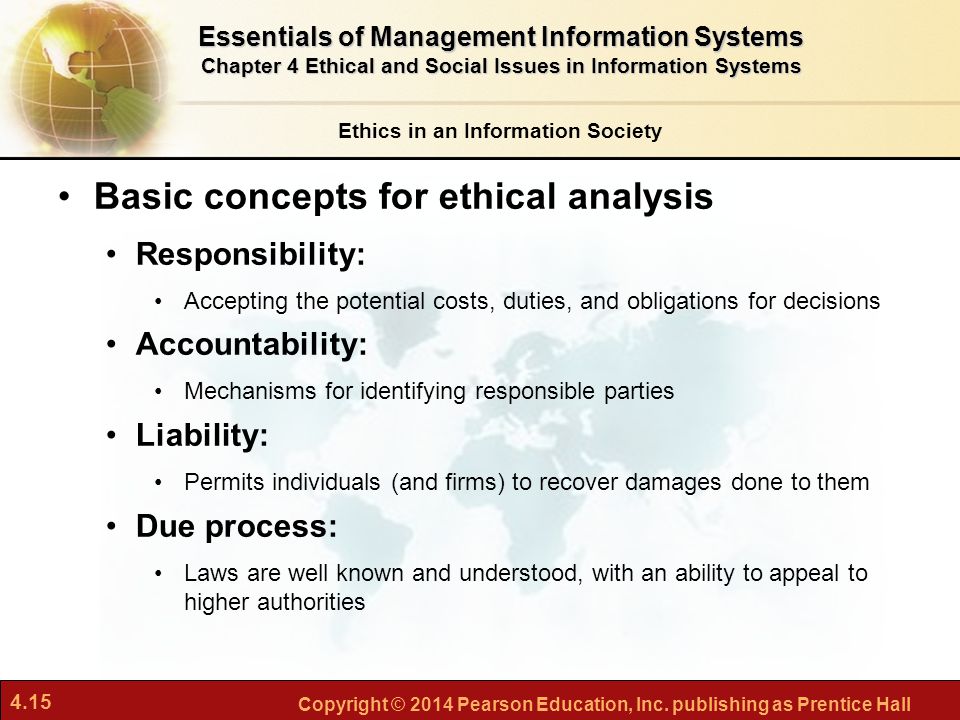 Essentials of Management Information Systems
Chapter 4 Ethical and Social Issues in Information Systems

Ethics in an Information Society

• Basic concepts for ethical analysis
• Responsibility:
• Accepting the potential costs, duties, and obligations for decisions
• Accountability:
• Mechanisms for identifying responsible parties
• Liability:
• Permits individuals (and firms) to recover damages done to them
• Due process:
• Laws are well known and understood, with an ability to appeal to higher authorities

4.15

Copyright © 2014 Pearson Education, Inc. publishing as Prentice Hall